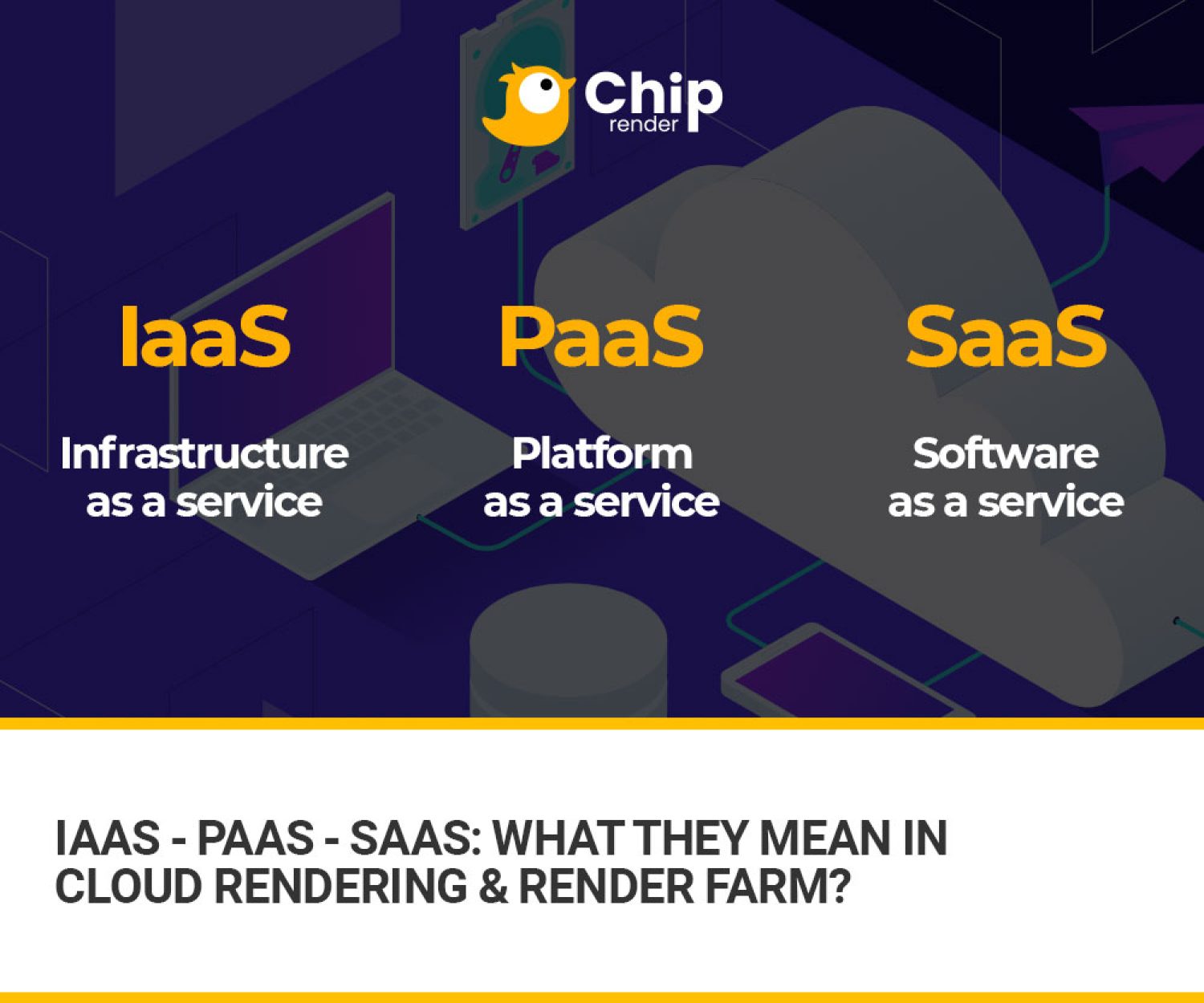 Chip
render

IaaS

Infrastructure as a service

PaaS

Platform as a service

SaaS

Software as a service

IAAS - PAAS - SAAS: WHAT THEY MEAN IN CLOUD RENDERING & RENDER FARM?